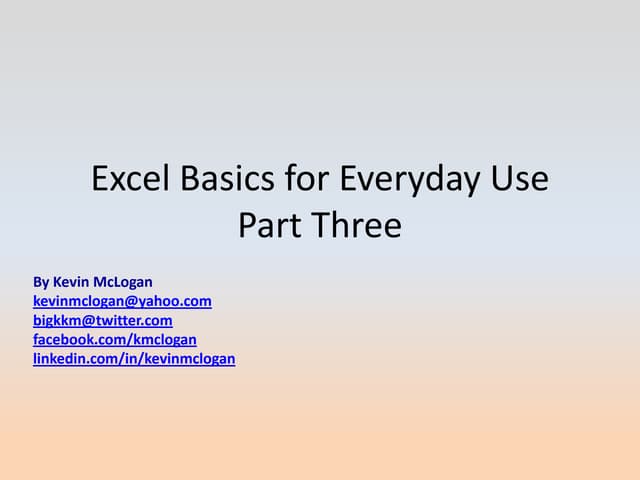 Excel Basics for Everyday Use
Part Three

By Kevin McLogan
kevinmclogan@yahoo.com
bigkkm@twitter.com
facebook.com/kmclogan
linkedin.com/in/kevinmclogan